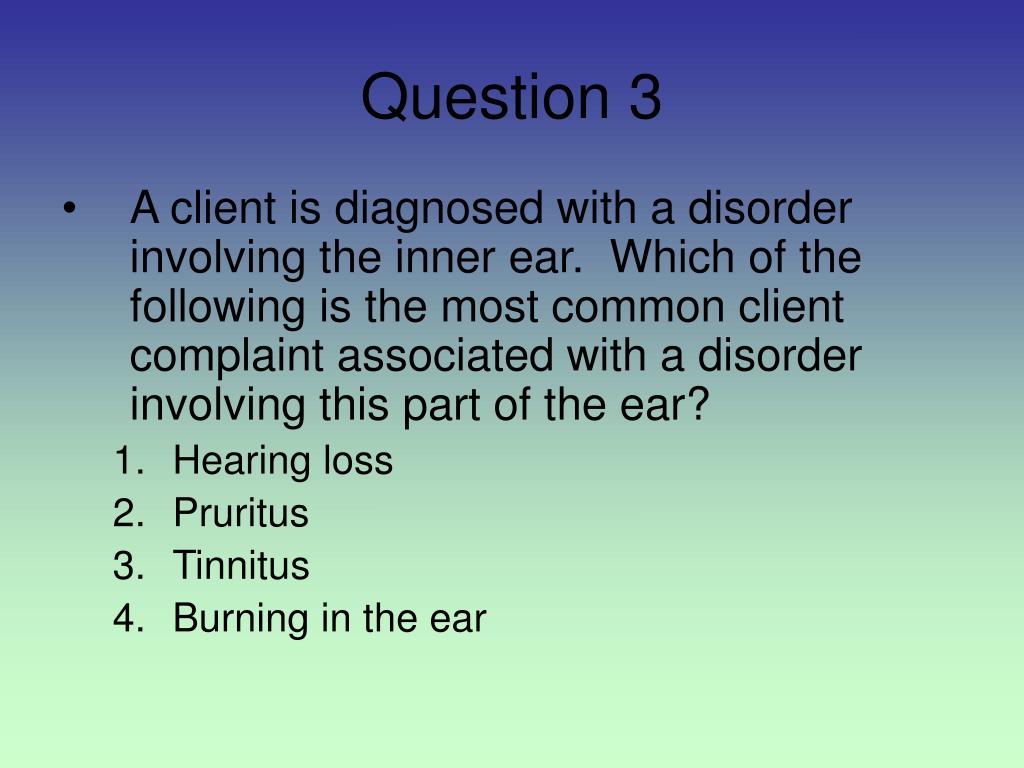 Question 3

• A client is diagnosed with a disorder involving the inner ear. Which of the following is the most common client complaint associated with a disorder involving this part of the ear?

1. Hearing loss
2. Pruritus
3. Tinnitus
4. Burning in the ear